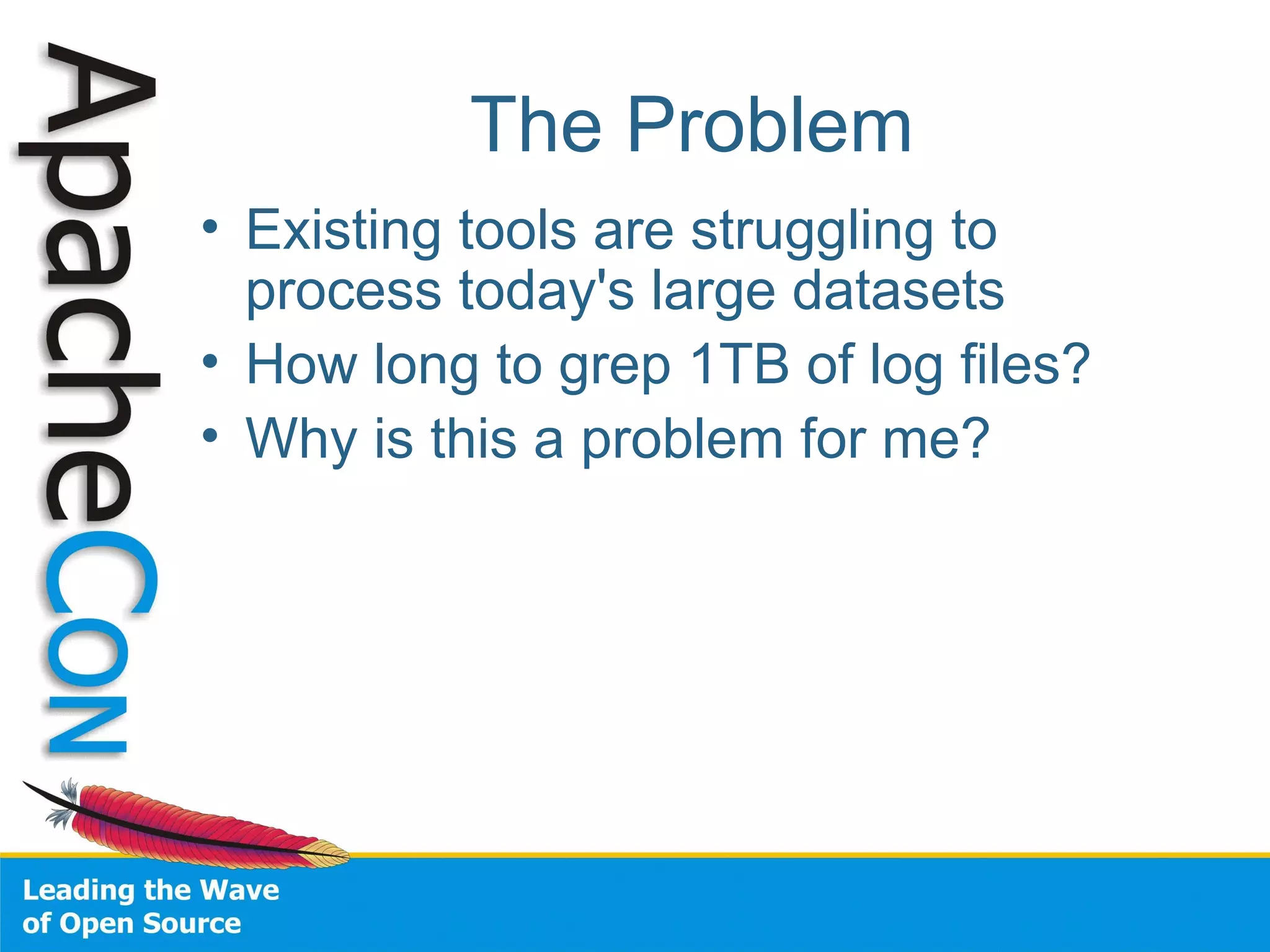 ApacheCon

The Problem

• Existing tools are struggling to process today's large datasets
• How long to grep 1TB of log files?
• Why is this a problem for me?

Leading the Wave of Open Source